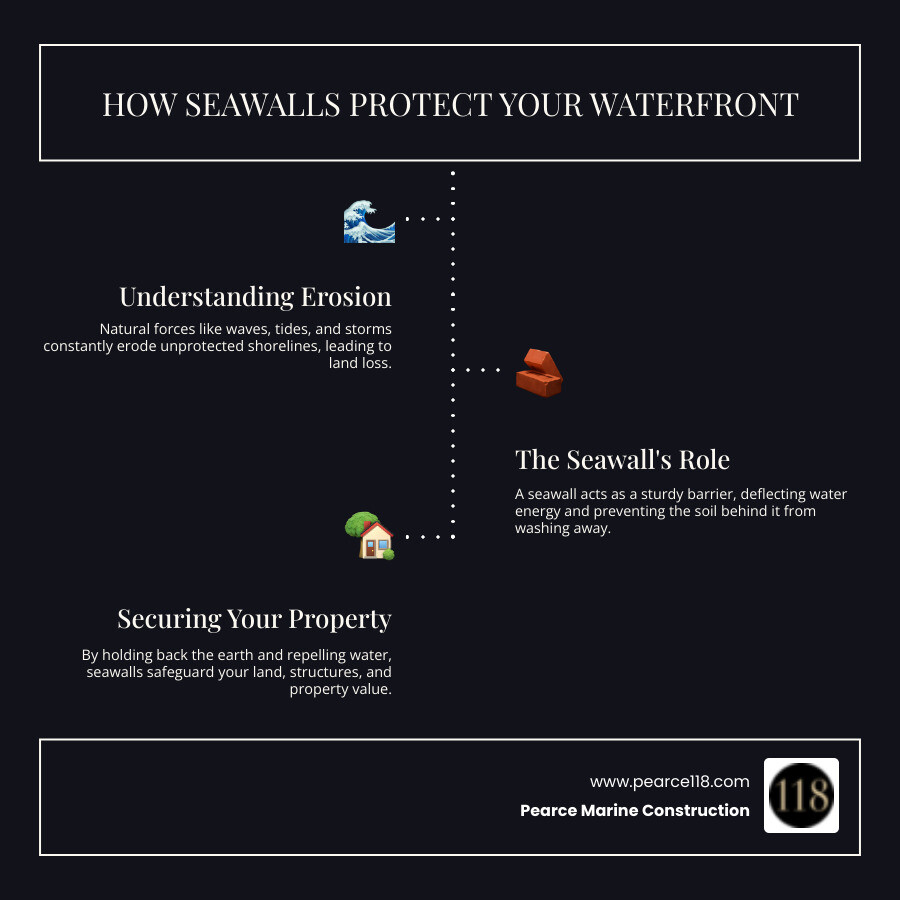 HOW SEAWALLS PROTECT YOUR WATERFRONT

Understanding Erosion

Natural forces like waves, tides, and storms constantly erode unprotected shorelines, leading to land loss.

The Seawall's Role

A seawall acts as a sturdy barrier, deflecting water energy and preventing the soil behind it from washing away.

Securing Your Property

By holding back the earth and repelling water, seawalls safeguard your land, structures, and property value.

www.pearce118.com

Pearce Marine Construction

118